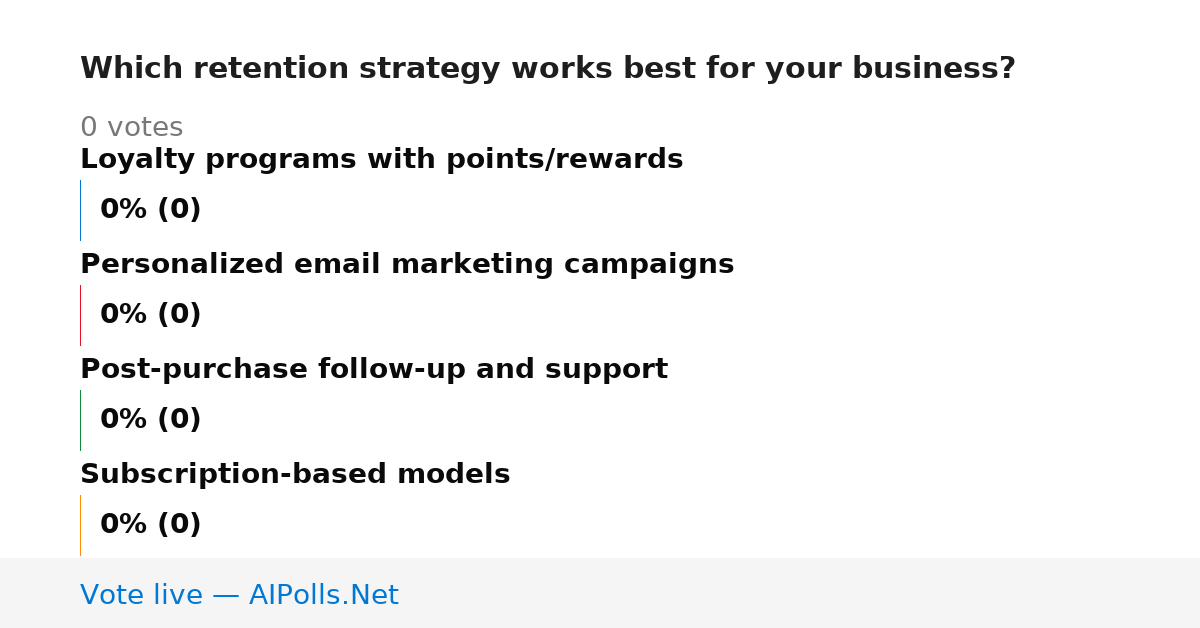 Which retention strategy works best for your business?

0 votes

Loyalty programs with points/rewards

0% (0)

Personalized email marketing campaigns

0% (0)

Post-purchase follow-up and support

0% (0)

Subscription-based models

0% (0)

Vote live — AIPolls.Net